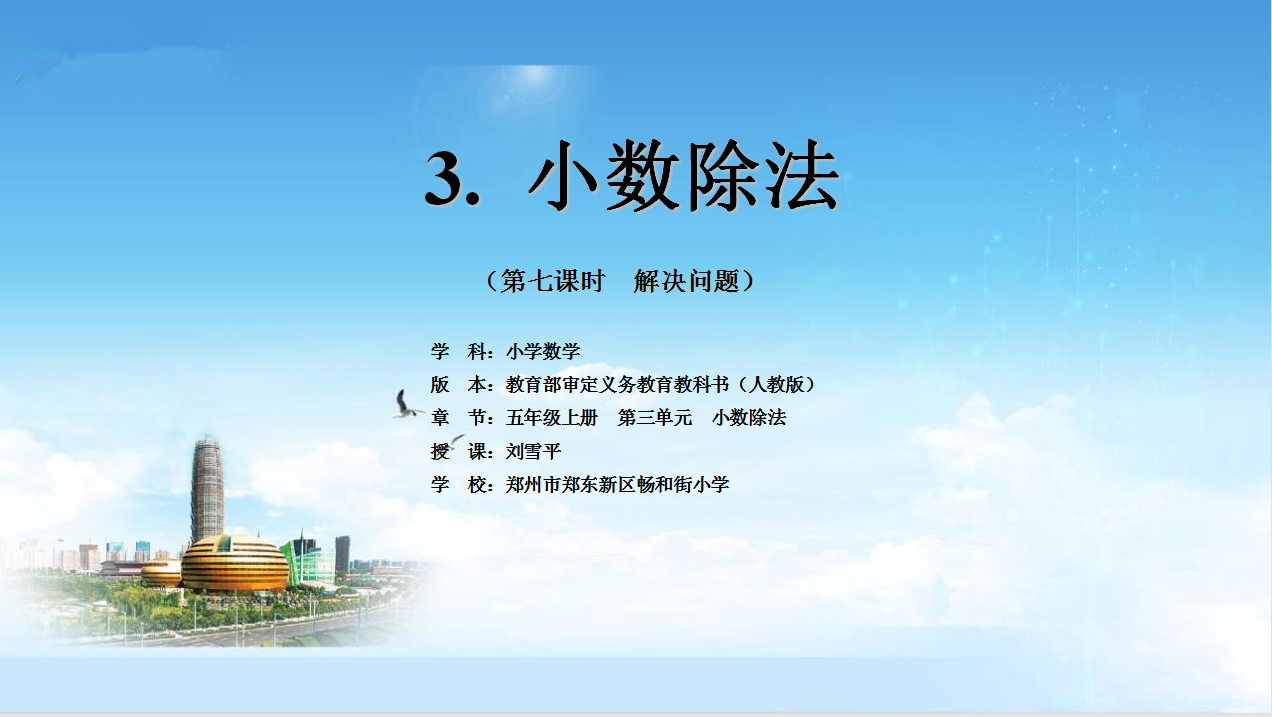 3. 小数除法

（第七课时　解决问题）

学　科：小学数学
版　本：教育部审定义务教育教科书（人教版）
章　节：五年级上册　第三单元　小数除法
授　课：刘雪平
学　校：郑州市郑东新区畅和街小学